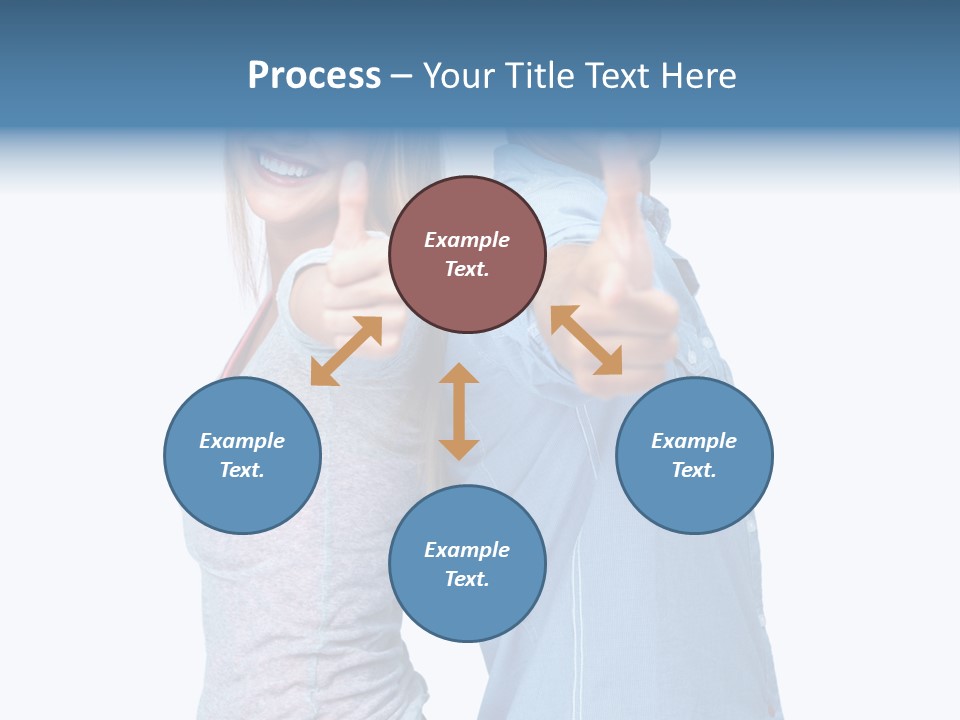 Process – Your Title Text Here

Example Text.

Example Text.

Example Text.

Example Text.